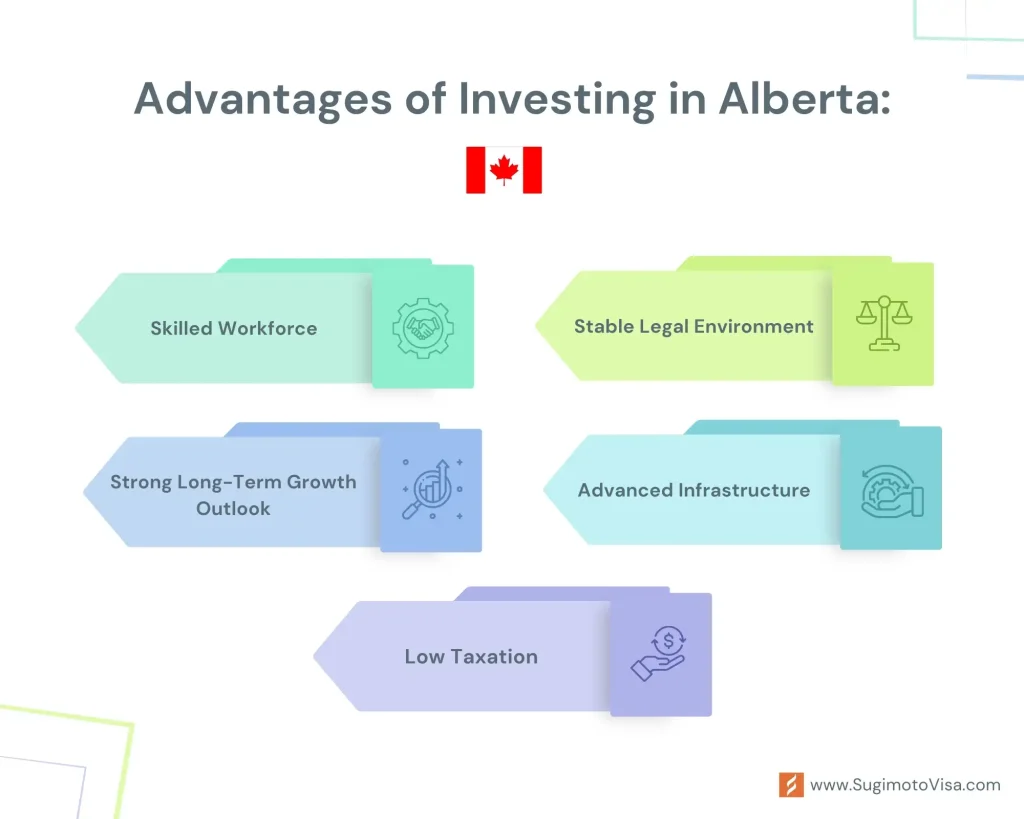 Advantages of Investing in Alberta:

Skilled Workforce

Stable Legal Environment

Strong Long-Term Growth Outlook

Advanced Infrastructure

Low Taxation

www.SugimotoVisa.com